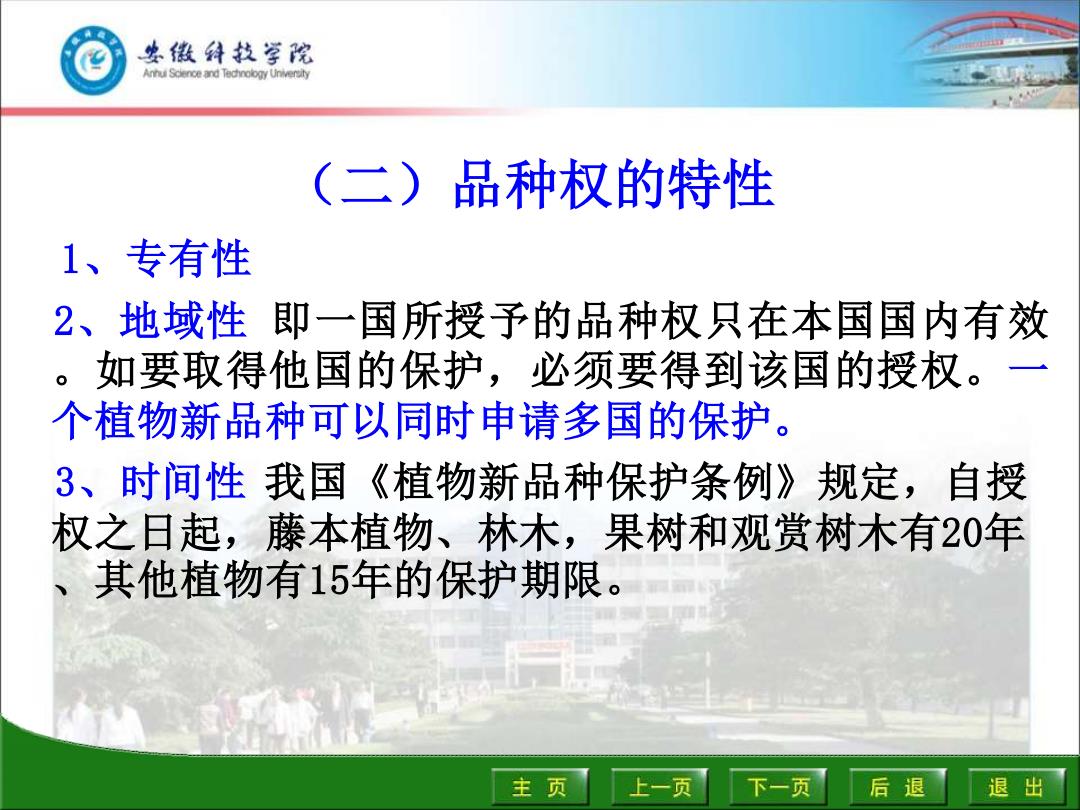 安徽科技学院
Anhui Science and Technology University

（二）品种权的特性

1、专有性

2、地域性 即一国所授予的品种权只在本国国内有效。如要取得他国的保护，必须要得到该国的授权。一个植物新品种可以同时申请多国的保护。

3、时间性 我国《植物新品种保护条例》规定，自授权之日起，藤本植物、林木，果树和观赏树木有20年、其他植物有15年的保护期限。

主 页 上一页 下一页 后 退 退 出